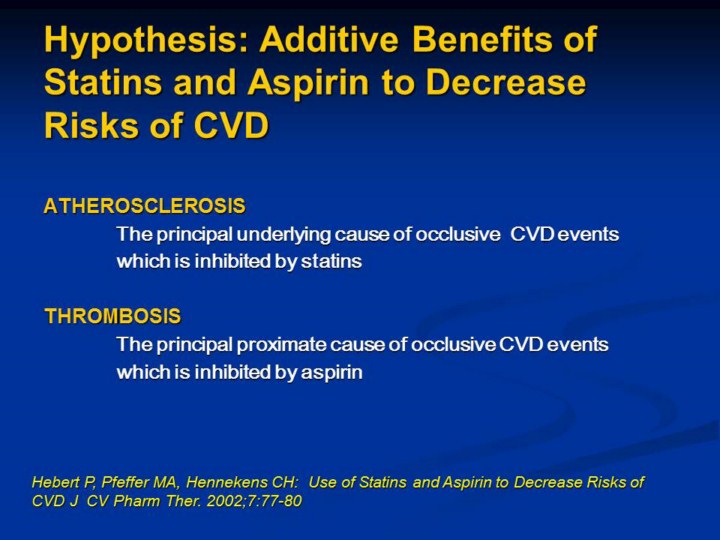 Hypothesis: Additive Benefits of Statins and Aspirin to Decrease Risks of CVD

ATHEROSCLEROSIS
The principal underlying cause of occlusive CVD events which is inhibited by statins

THROMBOSIS
The principal proximate cause of occlusive CVD events which is inhibited by aspirin

Hebert P, Pfeffer MA, Hennekens CH: Use of Statins and Aspirin to Decrease Risks of CVD J CV Pharm Ther. 2002;7:77-80